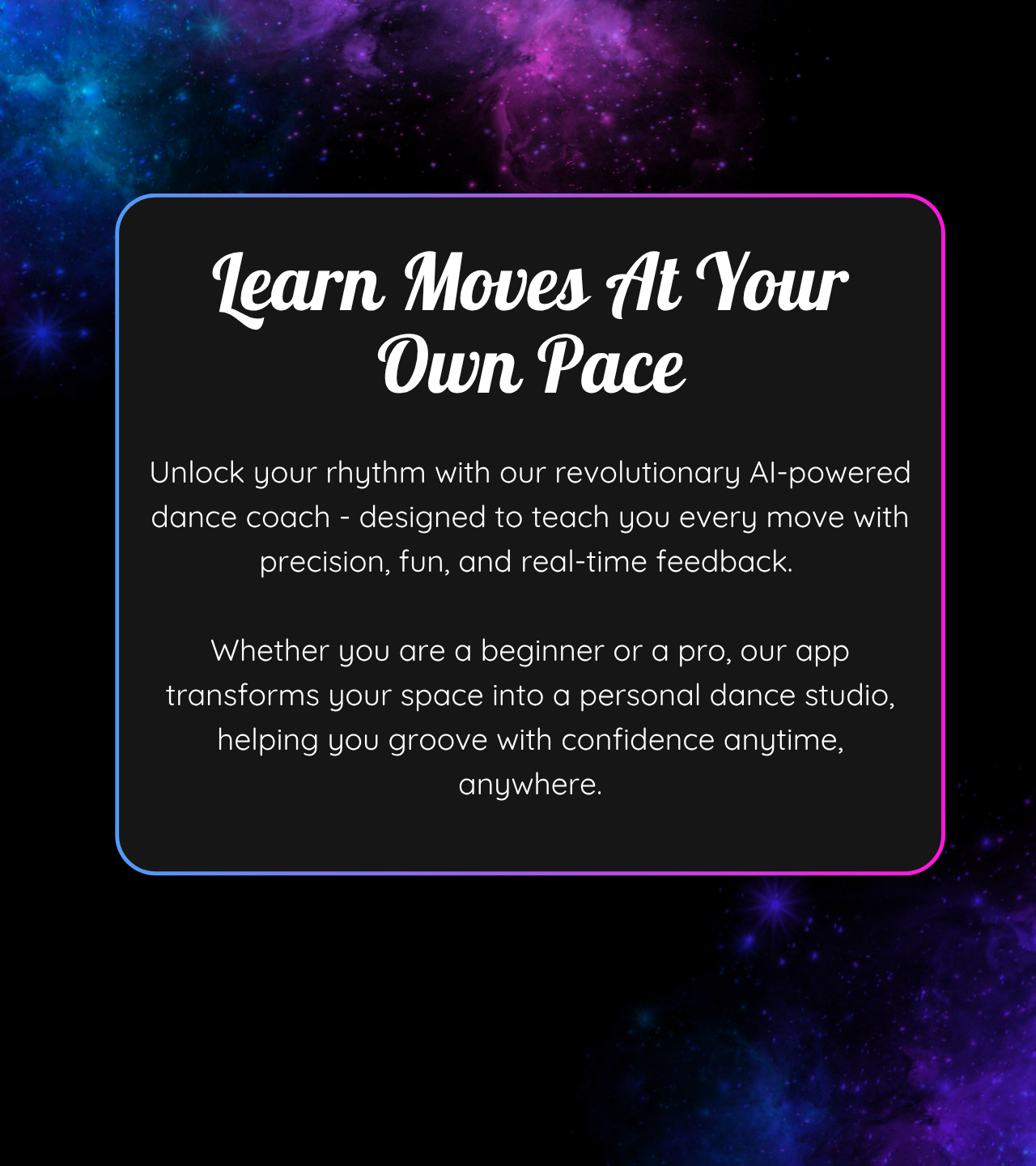 Learn Moves At Your Own Pace

Unlock your rhythm with our revolutionary AI-powered dance coach - designed to teach you every move with precision, fun, and real-time feedback.

Whether you are a beginner or a pro, our app transforms your space into a personal dance studio, helping you groove with confidence anytime, anywhere.